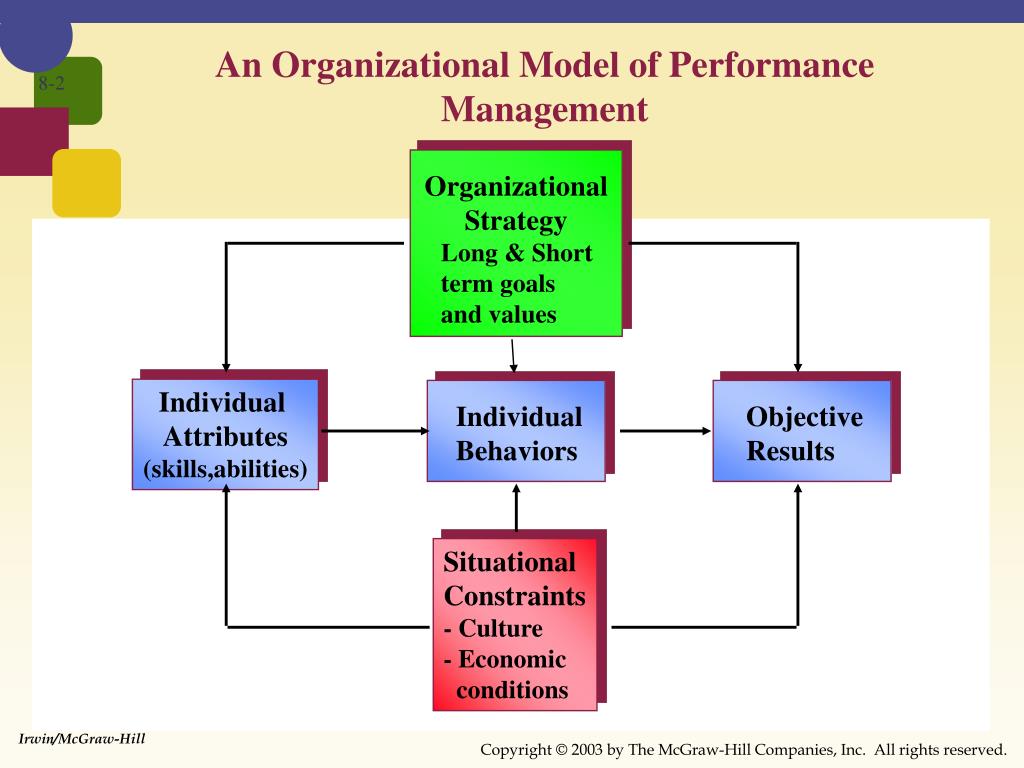 8-2

An Organizational Model of Performance Management

Organizational Strategy
Long & Short term goals and values

Individual Attributes (skills,abilities)

Individual Behaviors

Objective Results

Situational Constraints
- Culture
- Economic conditions

Irwin/McGraw-Hill

Copyright © 2003 by The McGraw-Hill Companies, Inc. All rights reserved.